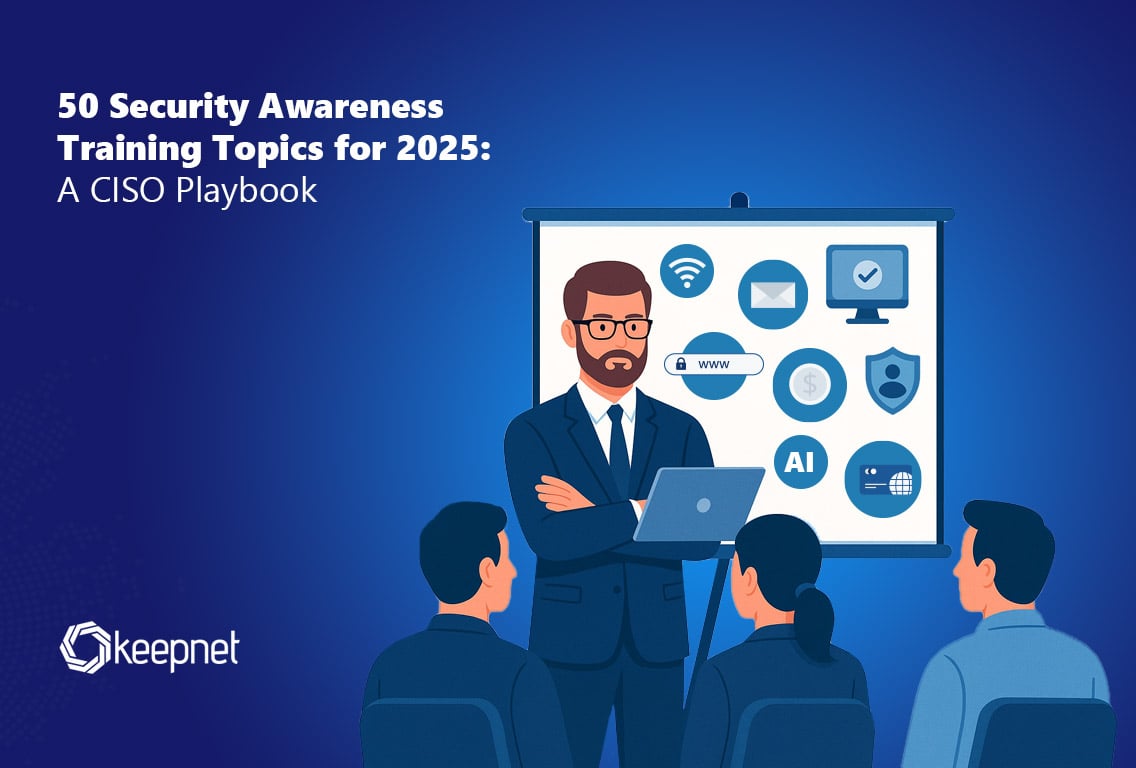 50 Security Awareness Training Topics for 2025: A CISO Playbook

www

$

AI

keepnet